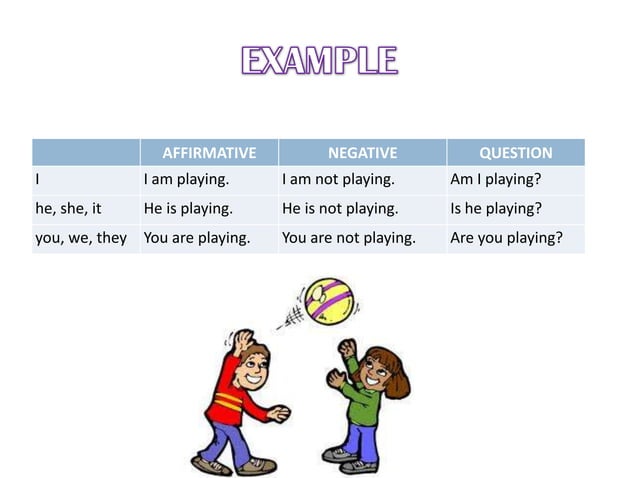 EXAMPLE

| | AFFIRMATIVE | NEGATIVE | QUESTION |
|---|---|---|---|
| I | I am playing. | I am not playing. | Am I playing? |
| he, she, it | He is playing. | He is not playing. | Is he playing? |
| you, we, they | You are playing. | You are not playing. | Are you playing? |